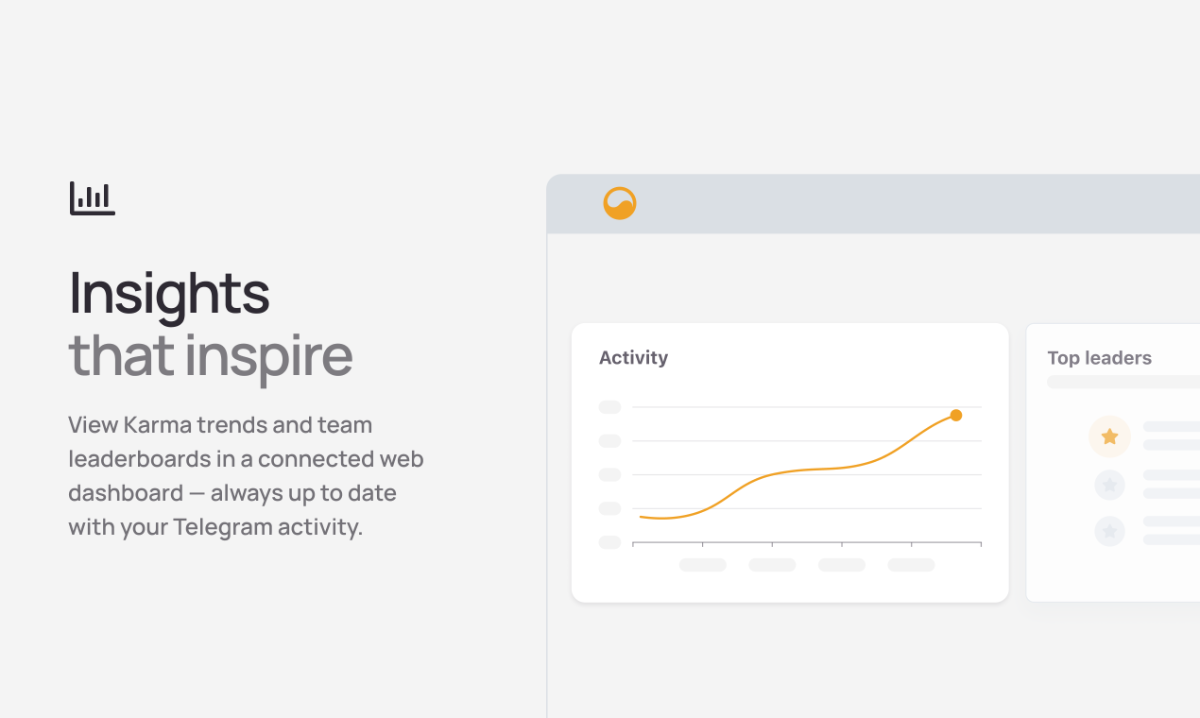 Insights
that inspire

View Karma trends and team leaderboards in a connected web dashboard — always up to date with your Telegram activity.

Activity

Top leaders